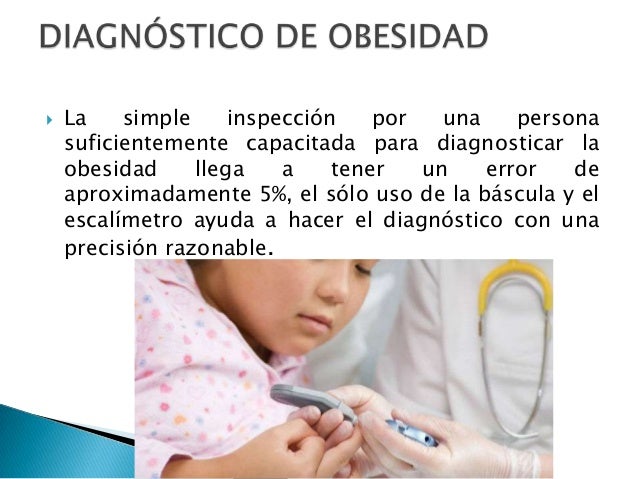 DIAGNÓSTICO DE OBESIDAD

La simple inspección por una persona suficientemente capacitada para diagnosticar la obesidad llega a tener un error de aproximadamente 5%, el sólo uso de la báscula y el escalímetro ayuda a hacer el diagnóstico con una precisión razonable.